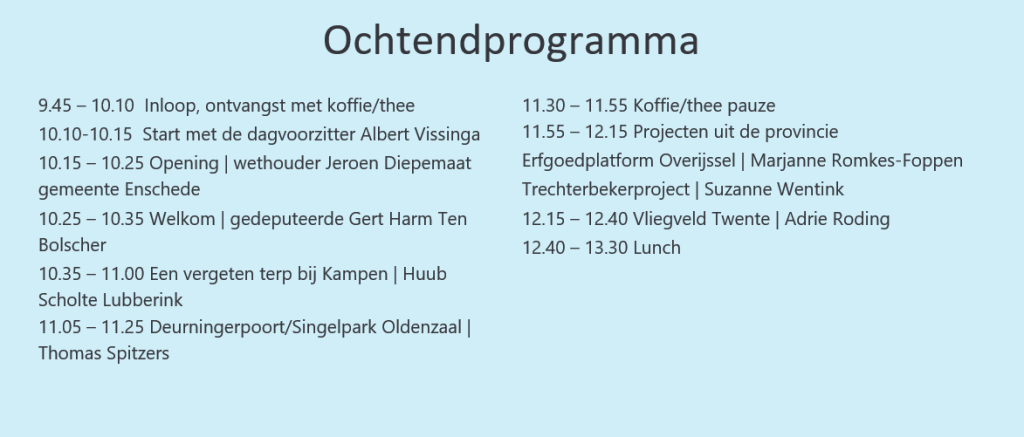 Ochtendprogramma

9.45 – 10.10  Inloop, ontvangst met koffie/thee

10.10-10.15  Start met de dagvoorzitter Albert Vissinga

10.15 – 10.25 Opening | wethouder Jeroen Diepemaat gemeente Enschede

10.25 – 10.35 Welkom | gedeputeerde Gert Harm Ten Bolscher

10.35 – 11.00 Een vergeten terp bij Kampen | Huub Scholte Lubberink

11.05 – 11.25 Deurningerpoort/Singelpark Oldenzaal | Thomas Spitzers

11.30 – 11.55 Koffie/thee pauze

11.55 – 12.15 Projecten uit de provincie

Erfgoedplatform Overijssel | Marjanne Romkes-Foppen

Trechterbekerproject | Suzanne Wentink

12.15 – 12.40 Vliegveld Twente | Adrie Roding

12.40 – 13.30 Lunch